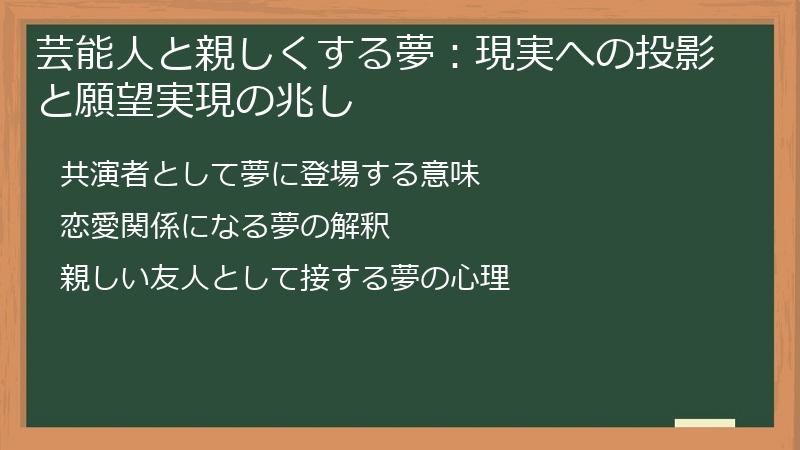 芸能人と親しくする夢：現実への投影と願望実現の兆し

共演者として夢に登場する意味

恋愛関係になる夢の解釈

親しい友人として接する夢の心理